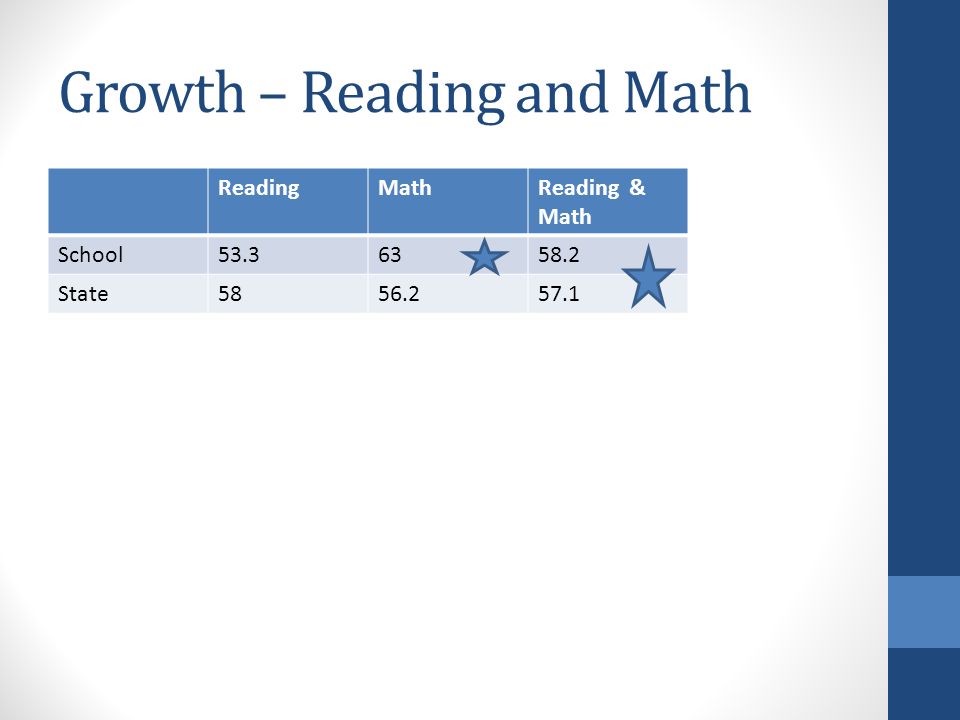 Growth – Reading and Math

| | Reading | Math | Reading & Math |
|---|---|---|---|
| School | 53.3 | 63 | 58.2 |
| State | 58 | 56.2 | 57.1 |